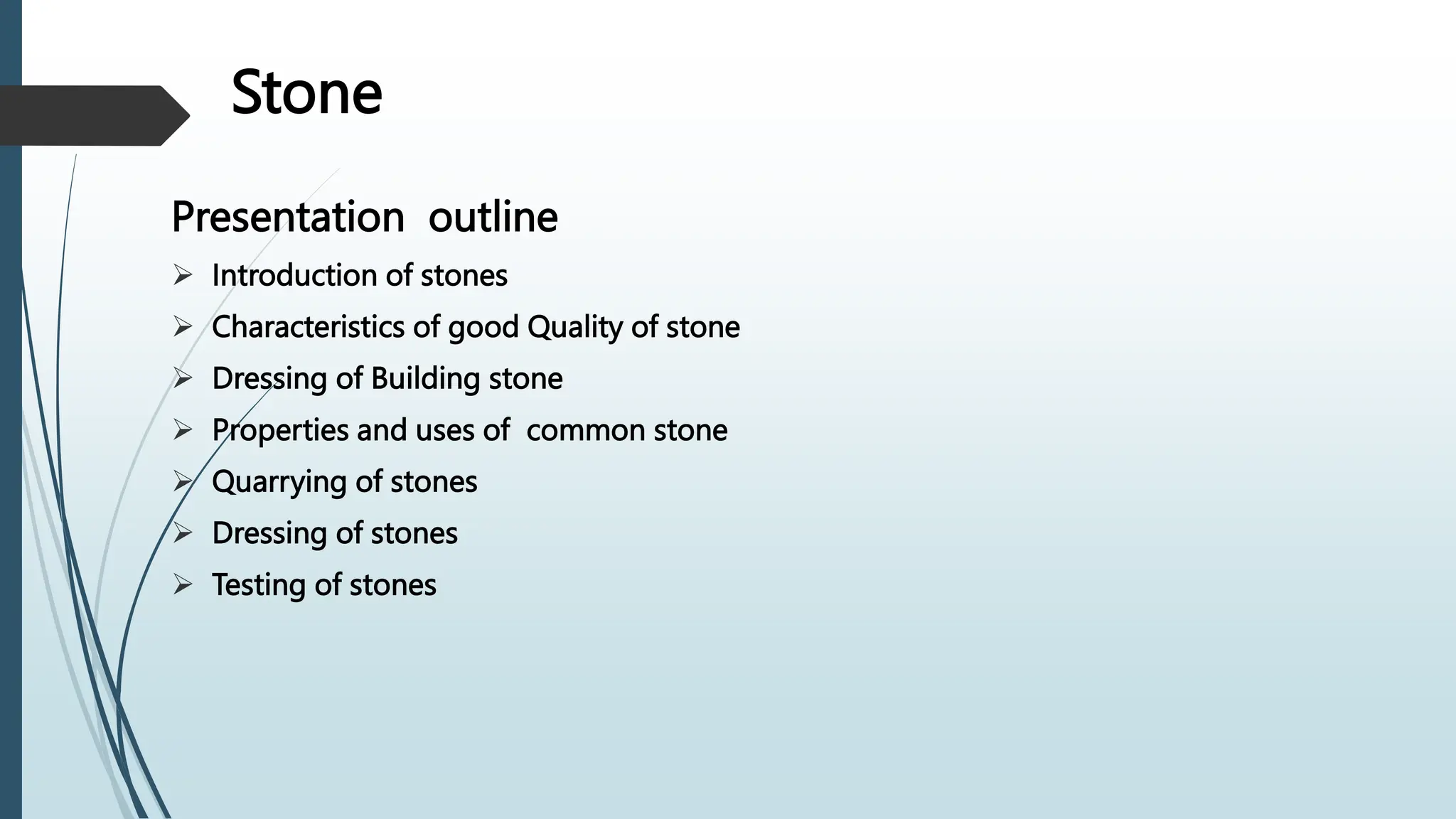 Stone

Presentation outline

➢ Introduction of stones
➢ Characteristics of good Quality of stone
➢ Dressing of Building stone
➢ Properties and uses of common stone
➢ Quarrying of stones
➢ Dressing of stones
➢ Testing of stones